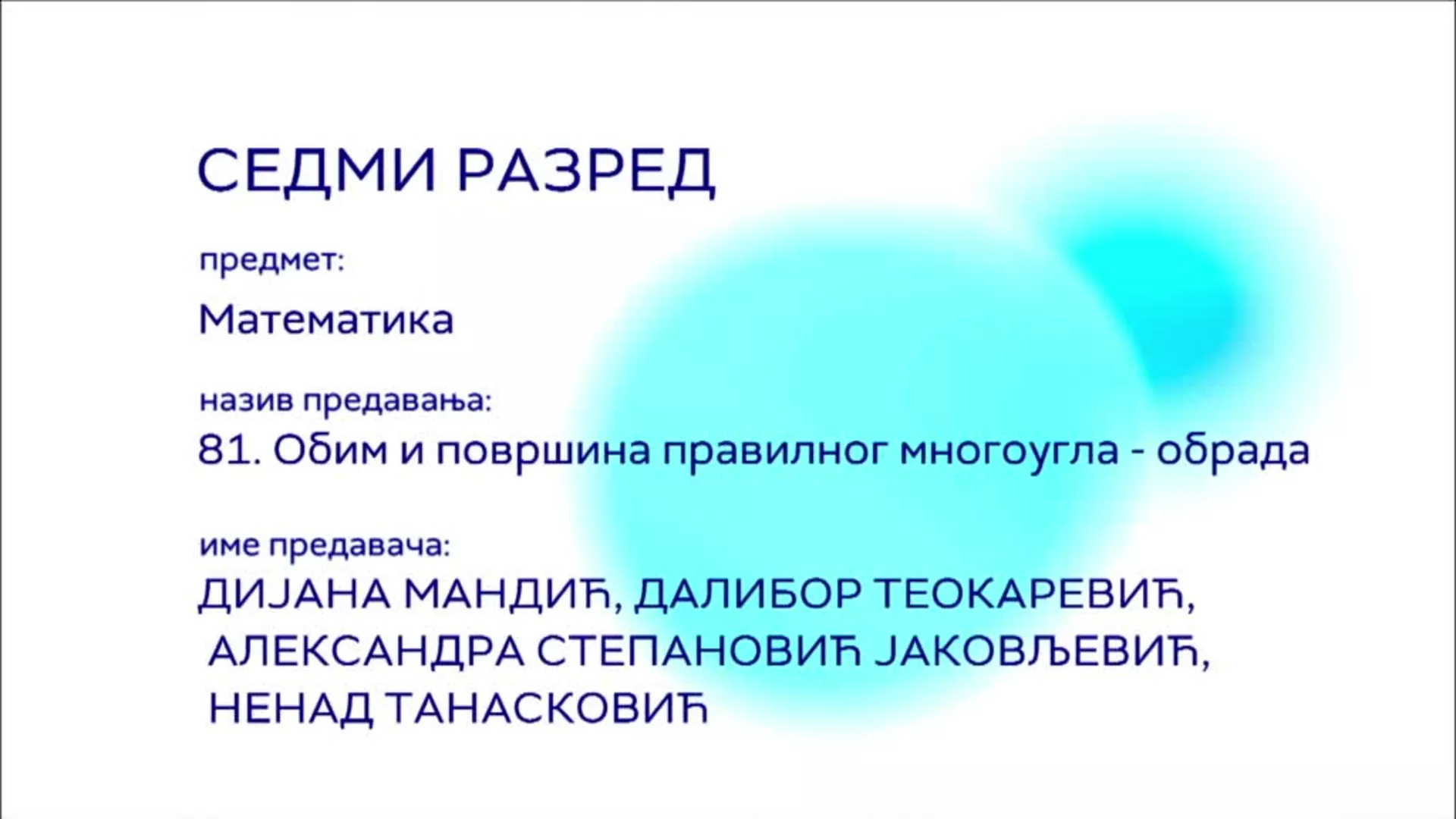 СЕДМИ РАЗРЕД

предмет:

Математика

назив предавања:

81. Обим и површина правилног многоугла - обрада

име предавача:

ДИЈАНА МАНДИЋ, ДАЛИБОР ТЕОКАРЕВИЋ, АЛЕКСАНДРА СТЕПАНОВИЋ ЈАКОВЉЕВИЋ, НЕНАД ТАНАСКОВИЋ